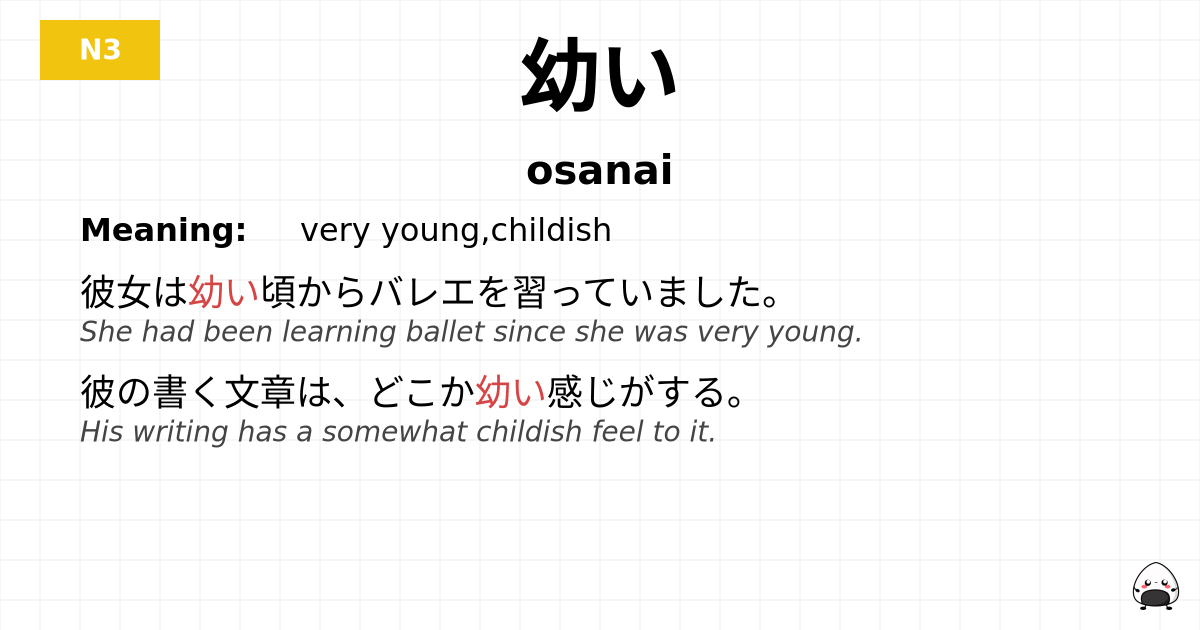 N3

幼い

osanai

Meaning: very young,childish

彼女は幼い頃からバレエを習っていました。
She had been learning ballet since she was very young.

彼の書く文章は、どこか幼い感じがする。
His writing has a somewhat childish feel to it.